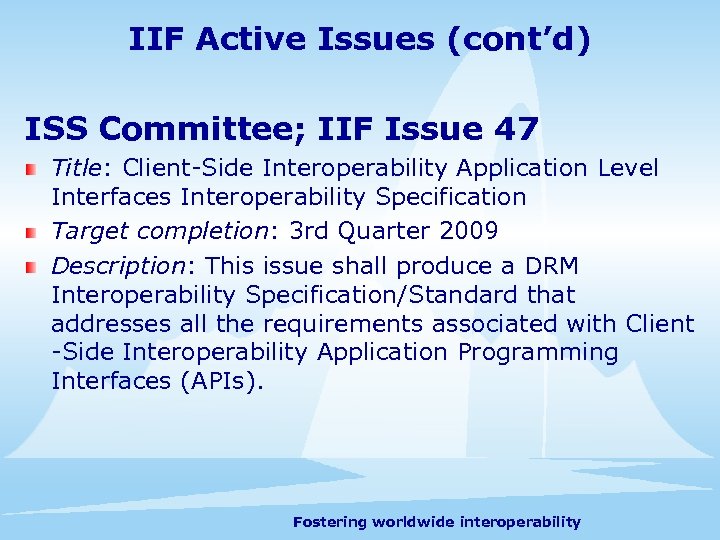 IIF Active Issues (cont'd)

ISS Committee; IIF Issue 47

Title: Client-Side Interoperability Application Level Interfaces Interoperability Specification

Target completion: 3rd Quarter 2009

Description: This issue shall produce a DRM Interoperability Specification/Standard that addresses all the requirements associated with Client -Side Interoperability Application Programming Interfaces (APIs).

Fostering worldwide interoperability